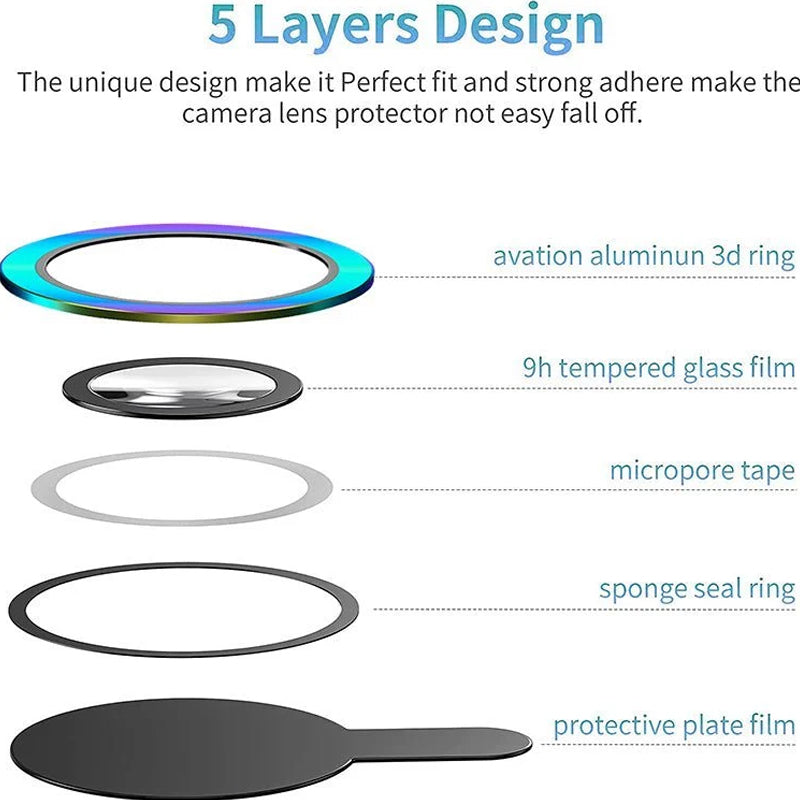 5 Layers Design

The unique design make it Perfect fit and strong adhere make the camera lens protector not easy fall off.

avation aluminun 3d ring

9h tempered glass film

micropore tape

sponge seal ring

protective plate film